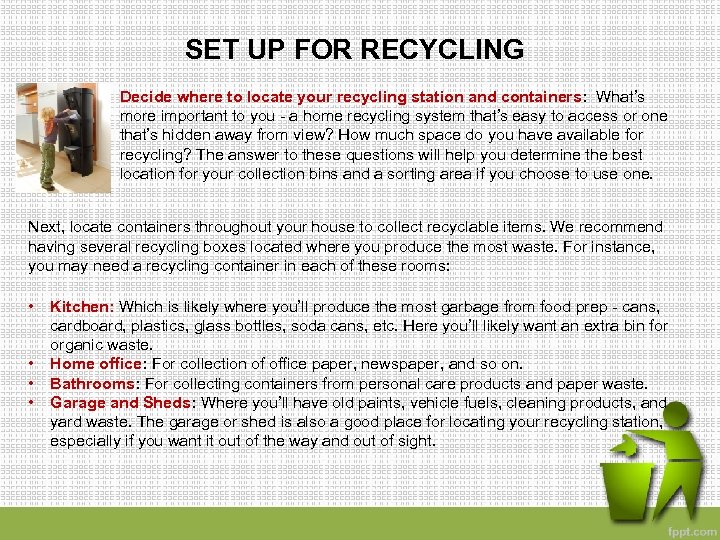 SET UP FOR RECYCLING

Decide where to locate your recycling station and containers: What's more important to you - a home recycling system that's easy to access or one that's hidden away from view? How much space do you have available for recycling? The answer to these questions will help you determine the best location for your collection bins and a sorting area if you choose to use one.

Next, locate containers throughout your house to collect recyclable items. We recommend having several recycling boxes located where you produce the most waste. For instance, you may need a recycling container in each of these rooms:

• Kitchen: Which is likely where you'll produce the most garbage from food prep - cans, cardboard, plastics, glass bottles, soda cans, etc. Here you'll likely want an extra bin for organic waste.
• Home office: For collection of office paper, newspaper, and so on.
• Bathrooms: For collecting containers from personal care products and paper waste.
• Garage and Sheds: Where you'll have old paints, vehicle fuels, cleaning products, and yard waste. The garage or shed is also a good place for locating your recycling station, especially if you want it out of the way and out of sight.

fppt.com